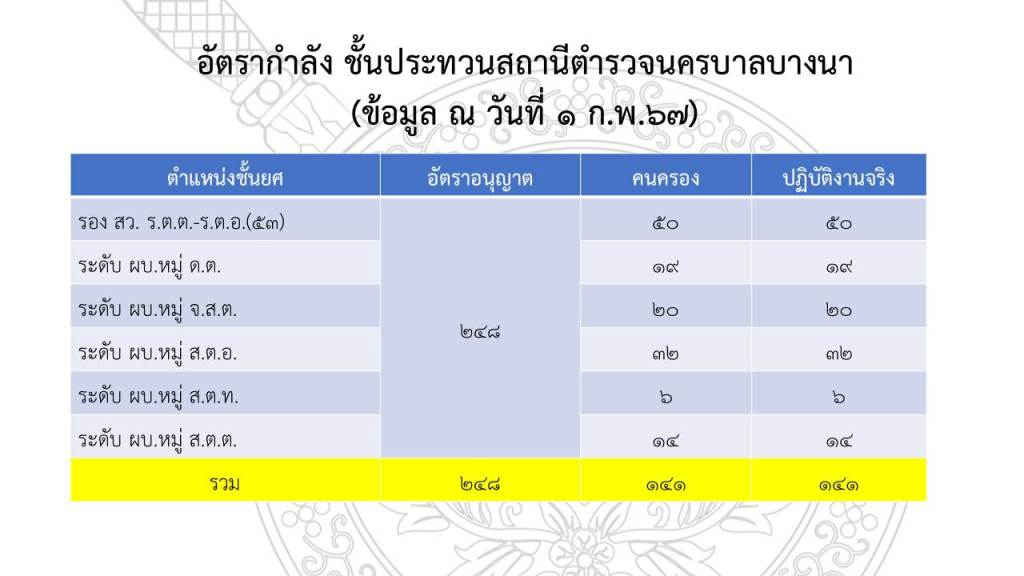 อัตรากำลัง ชั้นประทวนสถานีตำรวจนครบาลบางนา
(ข้อมูล ณ วันที่ ๑ ก.พ.๖๗)

| ตำแหน่งชั้นยศ | อัตราอนุญาต | คนครอง | ปฏิบัติงานจริง |
|---|---|---|---|
| รอง สว. ร.ต.ต.-ร.ต.อ.(๕๓) | ๒๔๘ | ๕๐ | ๕๐ |
| ระดับ ผบ.หมู่ ด.ต. | | ๑๙ | ๑๙ |
| ระดับ ผบ.หมู่ จ.ส.ต. | | ๒๐ | ๒๐ |
| ระดับ ผบ.หมู่ ส.ต.อ. | | ๓๒ | ๓๒ |
| ระดับ ผบ.หมู่ ส.ต.ท. | | ๖ | ๖ |
| ระดับ ผบ.หมู่ ส.ต.ต. | | ๑๔ | ๑๔ |
| รวม | ๒๔๘ | ๑๔๑ | ๑๔๑ |